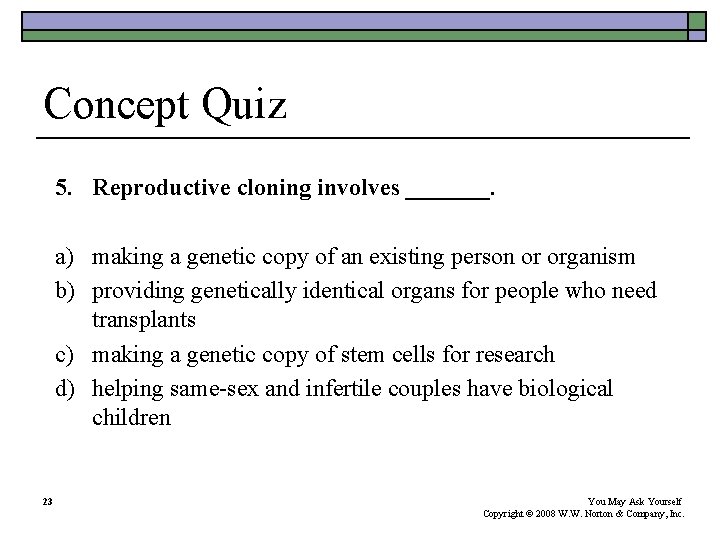 Concept Quiz

5. Reproductive cloning involves _______.

a) making a genetic copy of an existing person or organism
b) providing genetically identical organs for people who need transplants
c) making a genetic copy of stem cells for research
d) helping same-sex and infertile couples have biological children

23

You May Ask Yourself
Copyright © 2008 W.W. Norton & Company, Inc.